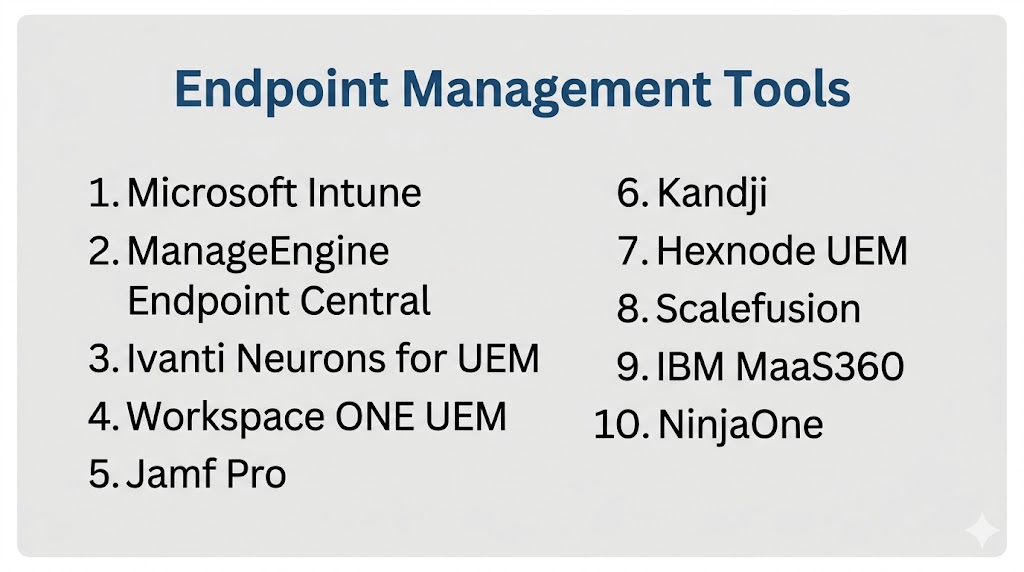 Endpoint Management Tools

1. Microsoft Intune
2. ManageEngine Endpoint Central
3. Ivanti Neurons for UEM
4. Workspace ONE UEM
5. Jamf Pro

6. Kandji
7. Hexnode UEM
8. Scalefusion
9. IBM MaaS360
10. NinjaOne